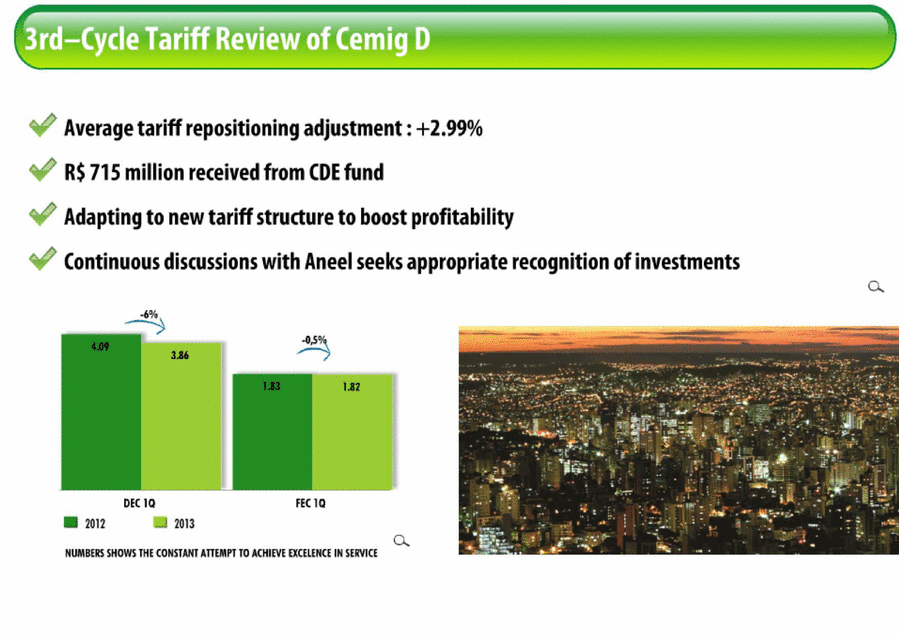 3rd–Cycle Tariff Review of Cemig D

Average tariff repositioning adjustment : +2.99%

R$ 715 million received from CDE fund

Adapting to new tariff structure to boost profitability

Continuous discussions with Aneel seeks appropriate recognition of investments

-6%

4.09

3.86

-0,5%

1.83

1.82

DEC 1Q

FEC 1Q

2012

2013

NUMBERS SHOWS THE CONSTANT ATTEMPT TO ACHIEVE EXCELENCE IN SERVICE